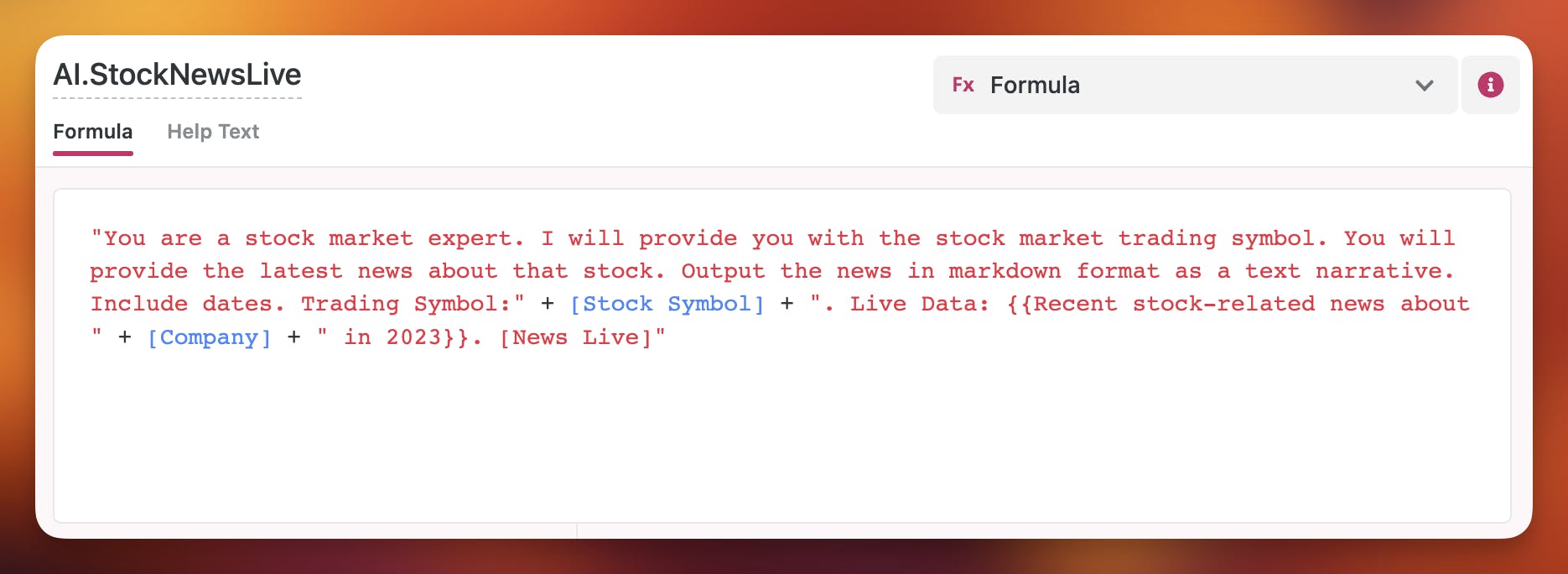 AI.StockNewsLive

Fx Formula

Formula Help Text

"You are a stock market expert. I will provide you with the stock market trading symbol. You will provide the latest news about that stock. Output the news in markdown format as a text narrative. Include dates. Trading Symbol:" + [Stock Symbol] + ". Live Data: {{Recent stock-related news about " + [Company] + " in 2023}}. [News Live]"